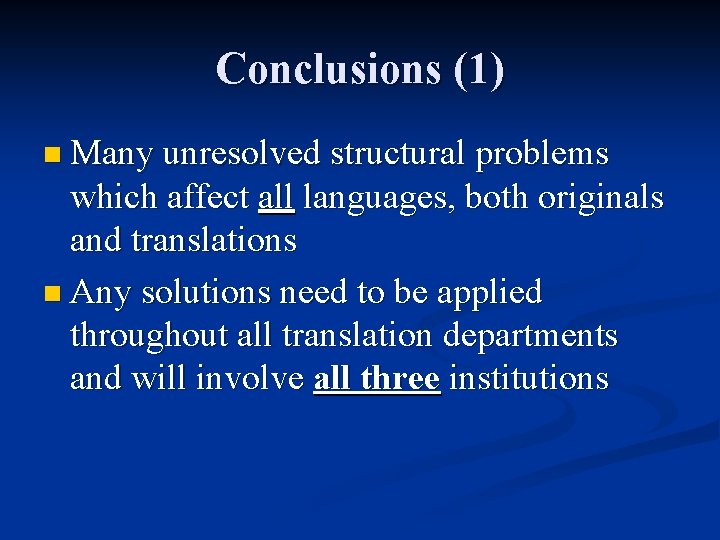 Conclusions (1)

Many unresolved structural problems which affect all languages, both originals and translations

Any solutions need to be applied throughout all translation departments and will involve all three institutions